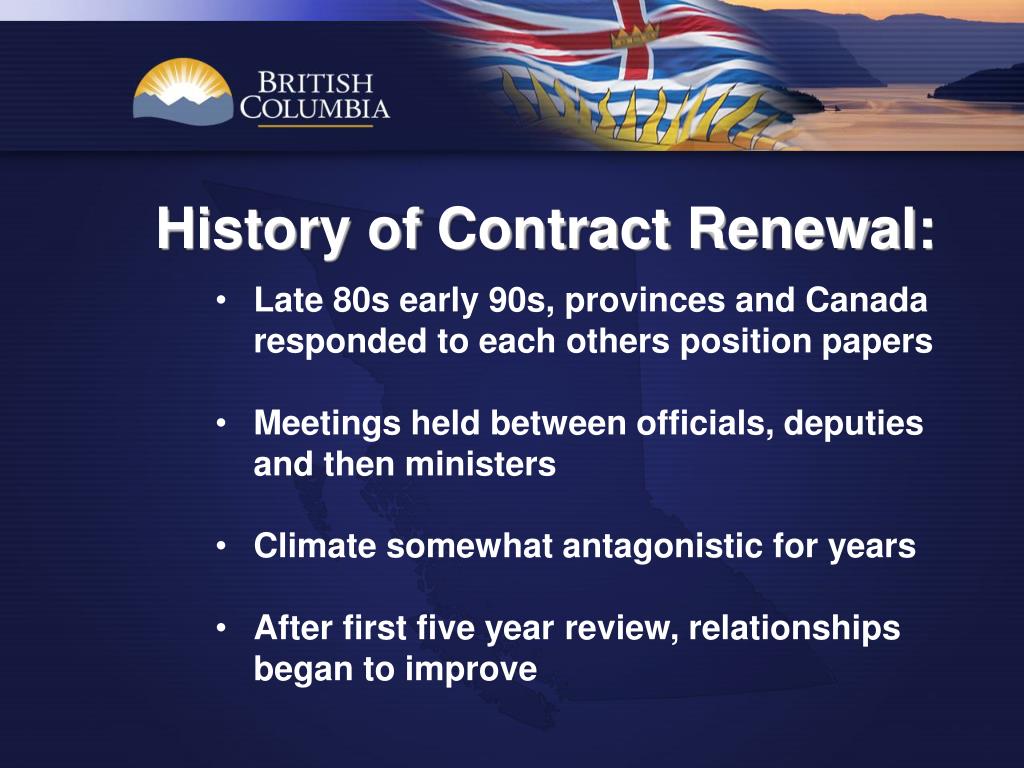 BRITISH COLUMBIA

History of Contract Renewal:

• Late 80s early 90s, provinces and Canada responded to each others position papers

• Meetings held between officials, deputies and then ministers

• Climate somewhat antagonistic for years

• After first five year review, relationships began to improve